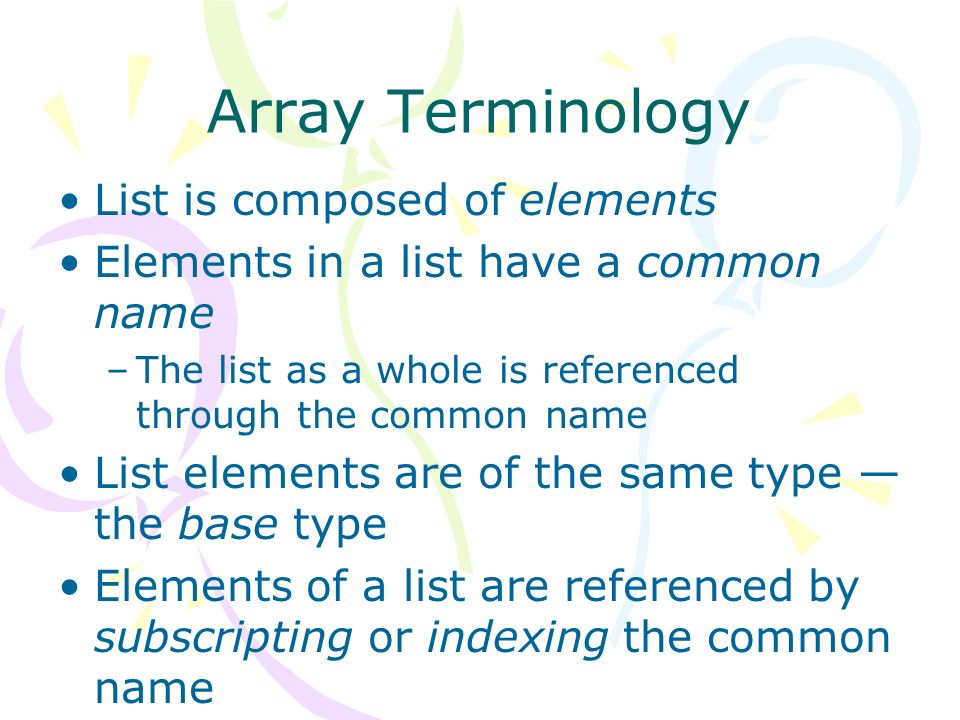 Array Terminology

• List is composed of elements
• Elements in a list have a common name
– The list as a whole is referenced through the common name
• List elements are of the same type — the base type
• Elements of a list are referenced by subscripting or indexing the common name